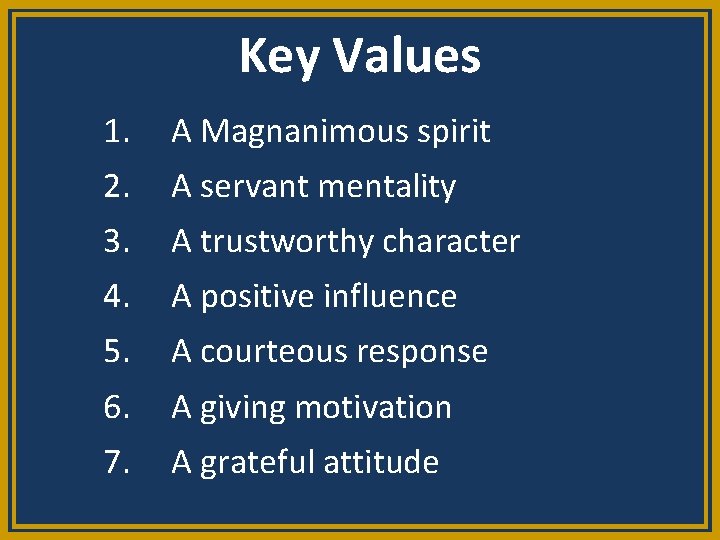 Key Values

1. A Magnanimous spirit
2. A servant mentality
3. A trustworthy character
4. A positive influence
5. A courteous response
6. A giving motivation
7. A grateful attitude